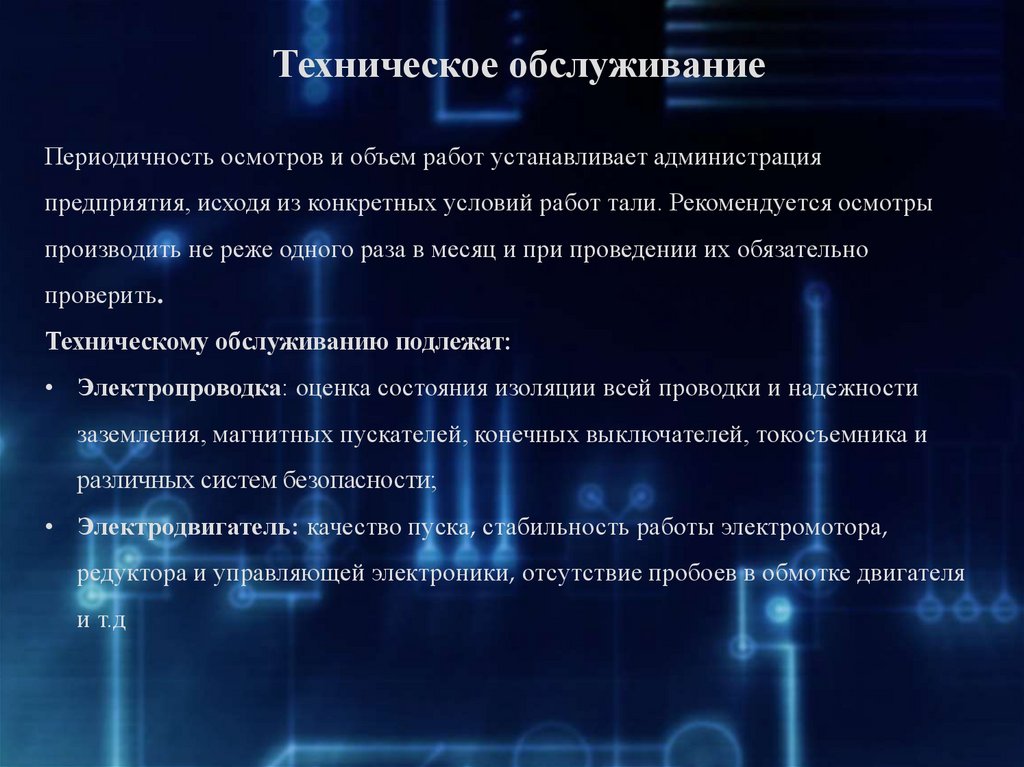 Техническое обслуживание

Периодичность осмотров и объем работ устанавливает администрация предприятия, исходя из конкретных условий работ тали. Рекомендуется осмотры производить не реже одного раза в месяц и при проведении их обязательно проверить.

Техническому обслуживанию подлежат:

• Электропроводка: оценка состояния изоляции всей проводки и надежности заземления, магнитных пускателей, конечных выключателей, токосъемника и различных систем безопасности;

• Электродвигатель: качество пуска, стабильность работы электромотора, редуктора и управляющей электроники, отсутствие пробоев в обмотке двигателя и т.д